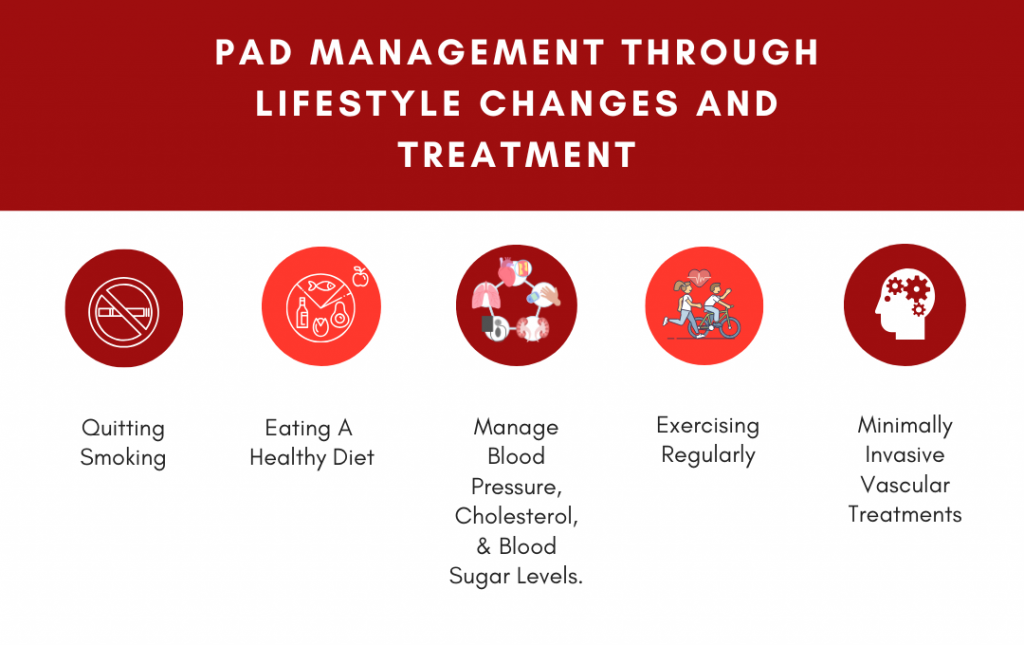 PAD MANAGEMENT THROUGH LIFESTYLE CHANGES AND TREATMENT

Quitting Smoking

Eating A Healthy Diet

Manage Blood Pressure, Cholesterol, & Blood Sugar Levels.

Exercising Regularly

Minimally Invasive Vascular Treatments